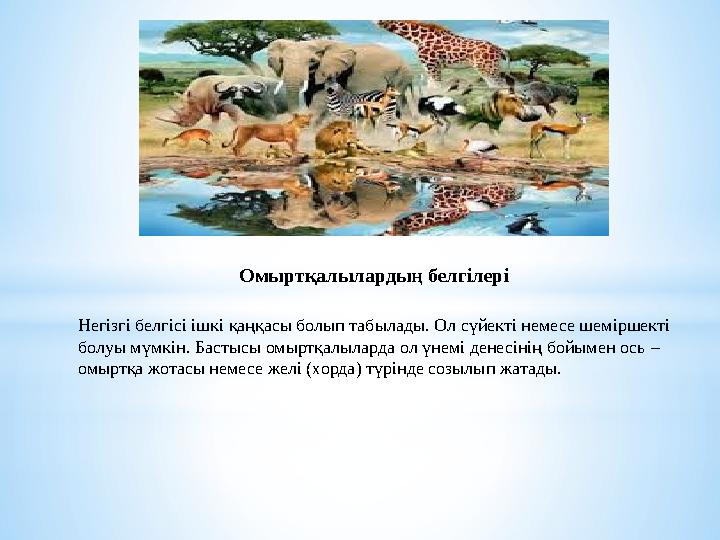 Омыртқалылардың белгілері

Негізгі белгісі ішкі қаңқасы болып табылады. Ол сүйекті немесе шеміршекті болуы мүмкін. Бастысы омыртқалыларда ол үнемі денесінің бойымен ось – омыртқа жотасы немесе желі (хорда) түрінде созылып жатады.